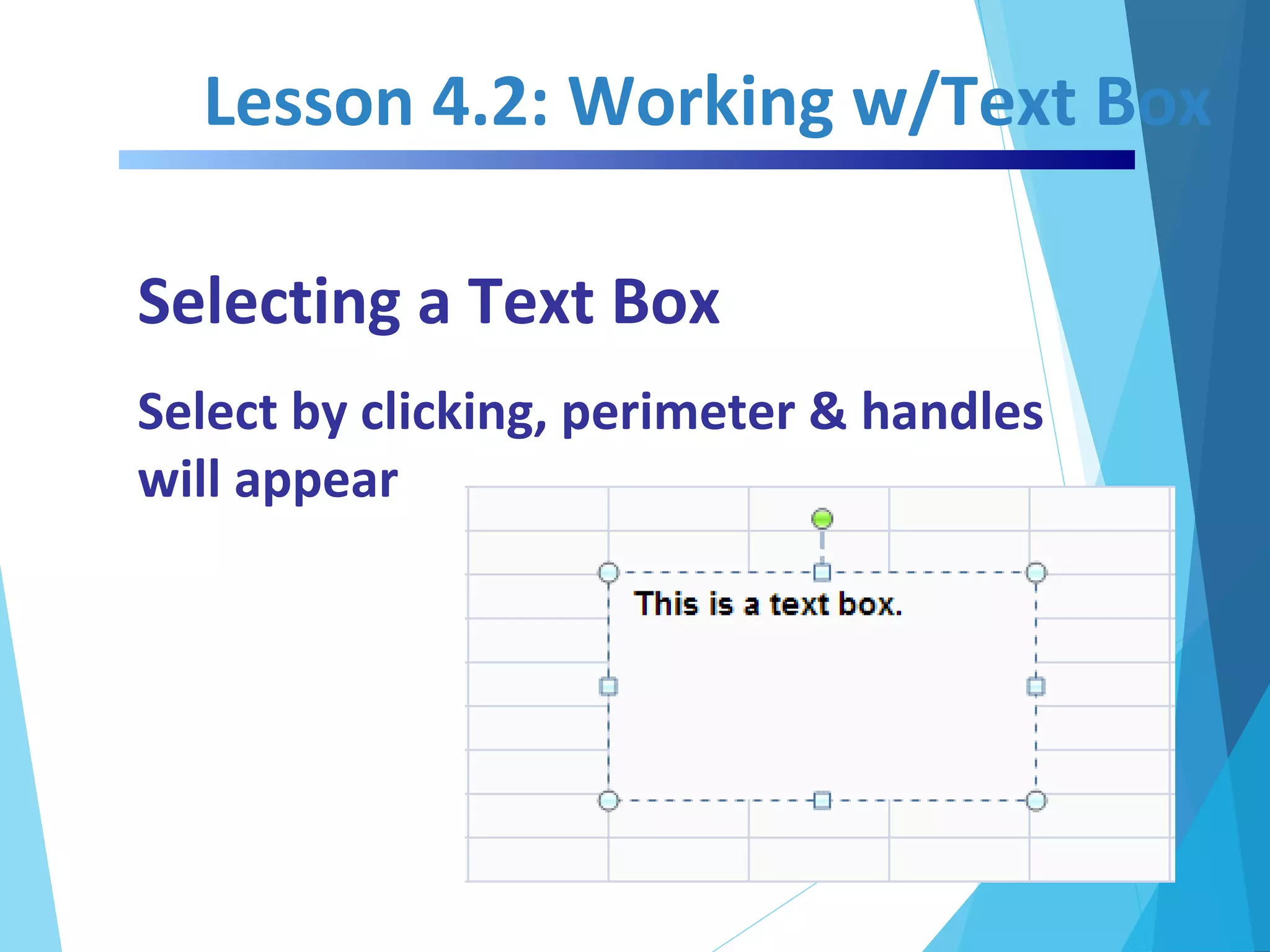 Lesson 4.2: Working w/Text Box

Selecting a Text Box

Select by clicking, perimeter & handles will appear

This is a text box.